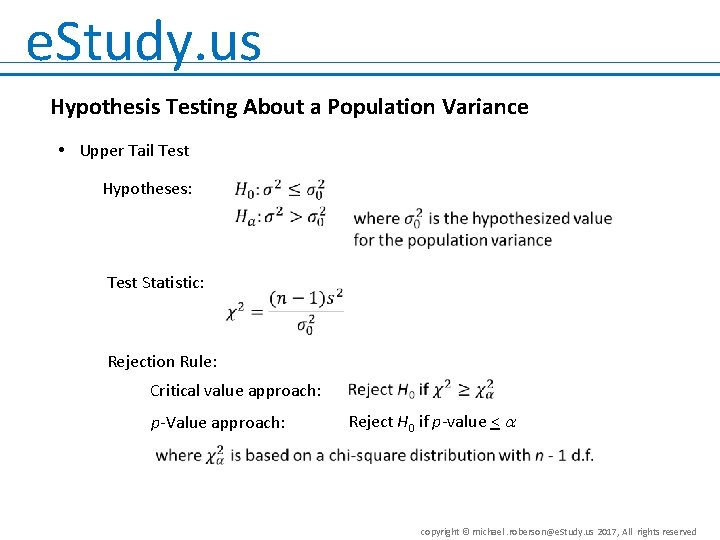 eStudy.us

Hypothesis Testing About a Population Variance

• Upper Tail Test

Hypotheses: $H_0: \sigma^2 \leq \sigma_0^2$
$H_a: \sigma^2 > \sigma_0^2$

where $\sigma_0^2$ is the hypothesized value for the population variance

Test Statistic:

$\chi^2 = \frac{(n-1)s^2}{\sigma_0^2}$

Rejection Rule:

Critical value approach: Reject $H_0$ if $\chi^2 \geq \chi_\alpha^2$

$p$-Value approach: Reject $H_0$ if $p$-value $\leq \alpha$

where $\chi_\alpha^2$ is based on a chi-square distribution with $n$ - 1 d.f.

copyright © michael.roberson@eStudy.us 2017, All rights reserved